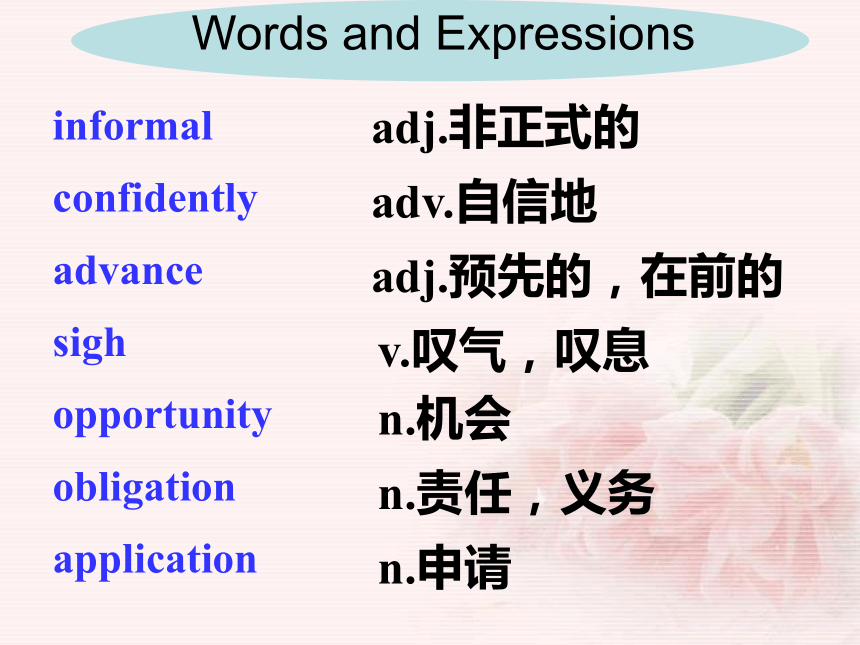 Words and Expressions

informal adj.非正式的
confidently adv.自信地
advance adj.预先的，在前的
sigh v.叹气，叹息
opportunity n.机会
obligation n.责任，义务
application n.申请